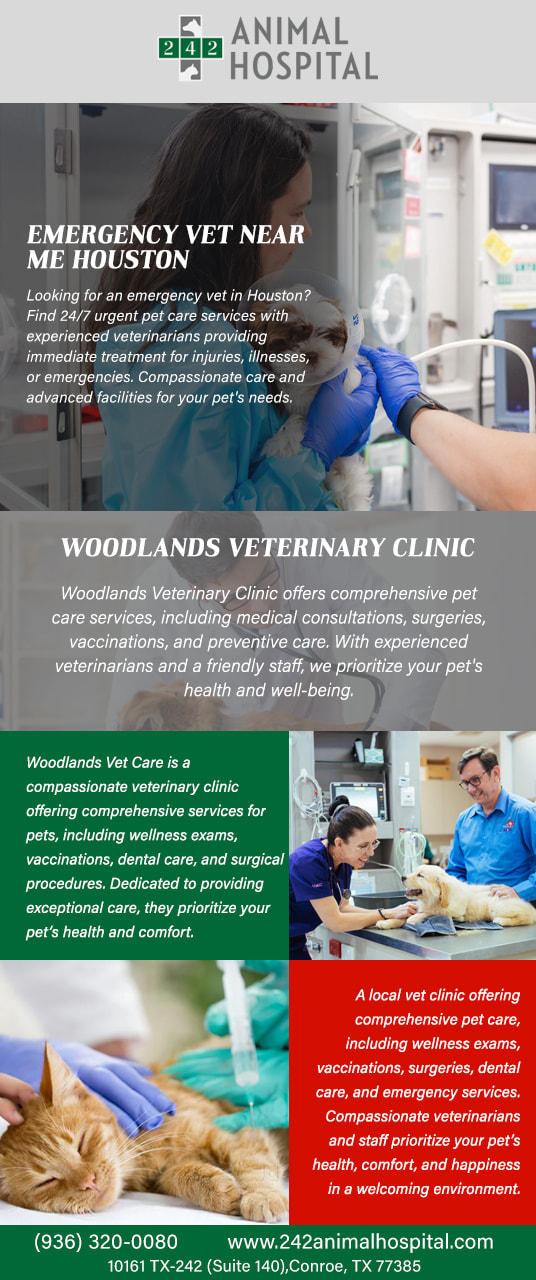 242 ANIMAL HOSPITAL

EMERGENCY VET NEAR ME HOUSTON

Looking for an emergency vet in Houston? Find 24/7 urgent pet care services with experienced veterinarians providing immediate treatment for injuries, illnesses, or emergencies. Compassionate care and advanced facilities for your pet's needs.

WOODLANDS VETERINARY CLINIC

Woodlands Veterinary Clinic offers comprehensive pet care services, including medical consultations, surgeries, vaccinations, and preventive care. With experienced veterinarians and a friendly staff, we prioritize your pet's health and well-being.

Woodlands Vet Care is a compassionate veterinary clinic offering comprehensive services for pets, including wellness exams, vaccinations, dental care, and surgical procedures. Dedicated to providing exceptional care, they prioritize your pet's health and comfort.

A local vet clinic offering comprehensive pet care, including wellness exams, vaccinations, surgeries, dental care, and emergency services. Compassionate veterinarians and staff prioritize your pet's health, comfort, and happiness in a welcoming environment.

(936) 320-0080 www.242animalhospital.com
10161 TX-242 (Suite 140),Conroe, TX 77385